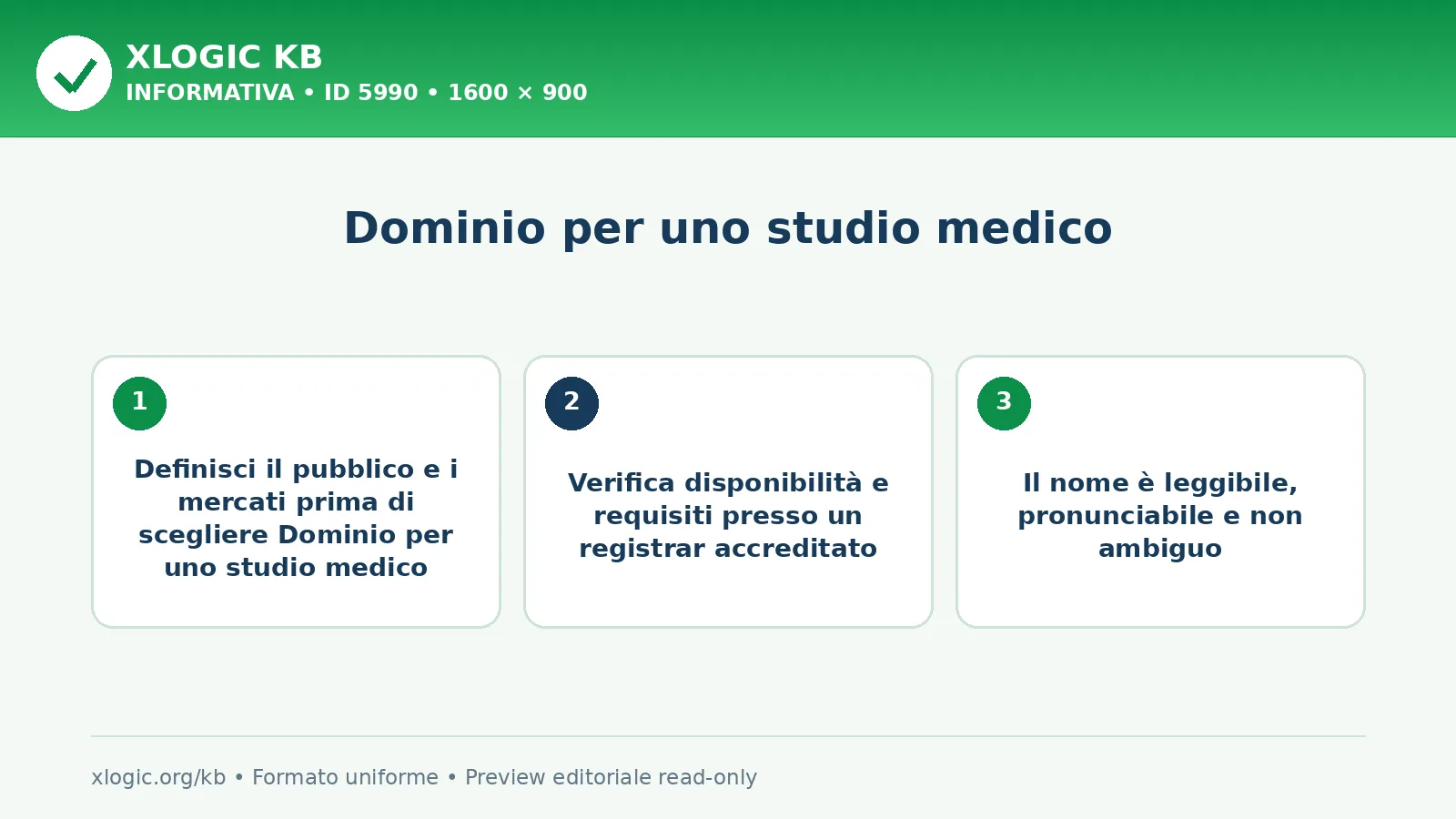 XLOGIC KB
INFORMATIVA • ID 5990 • 1600 × 900

Dominio per uno studio medico

1
Definisci il pubblico e i mercati prima di scegliere Dominio per uno studio medico

2
Verifica disponibilità e requisiti presso un registrar accreditato

3
Il nome è leggibile, pronunciabile e non ambiguo

xlogic.org/kb • Formato uniforme • Preview editoriale read-only